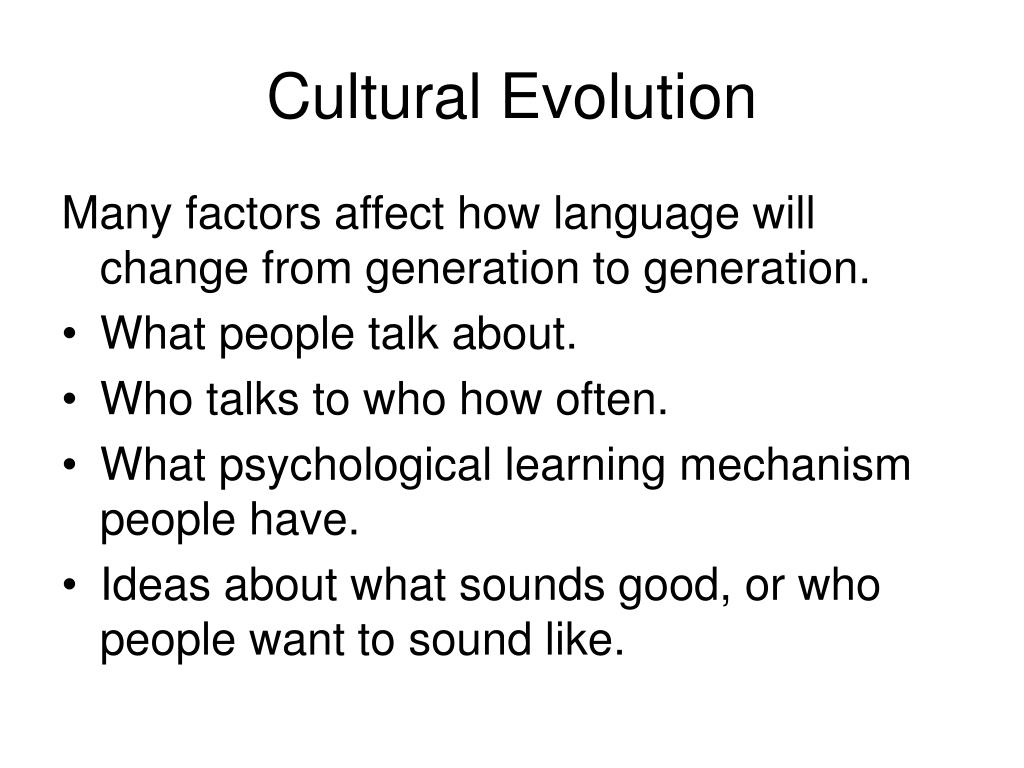 Cultural Evolution

Many factors affect how language will change from generation to generation.

• What people talk about.
• Who talks to who how often.
• What psychological learning mechanism people have.
• Ideas about what sounds good, or who people want to sound like.